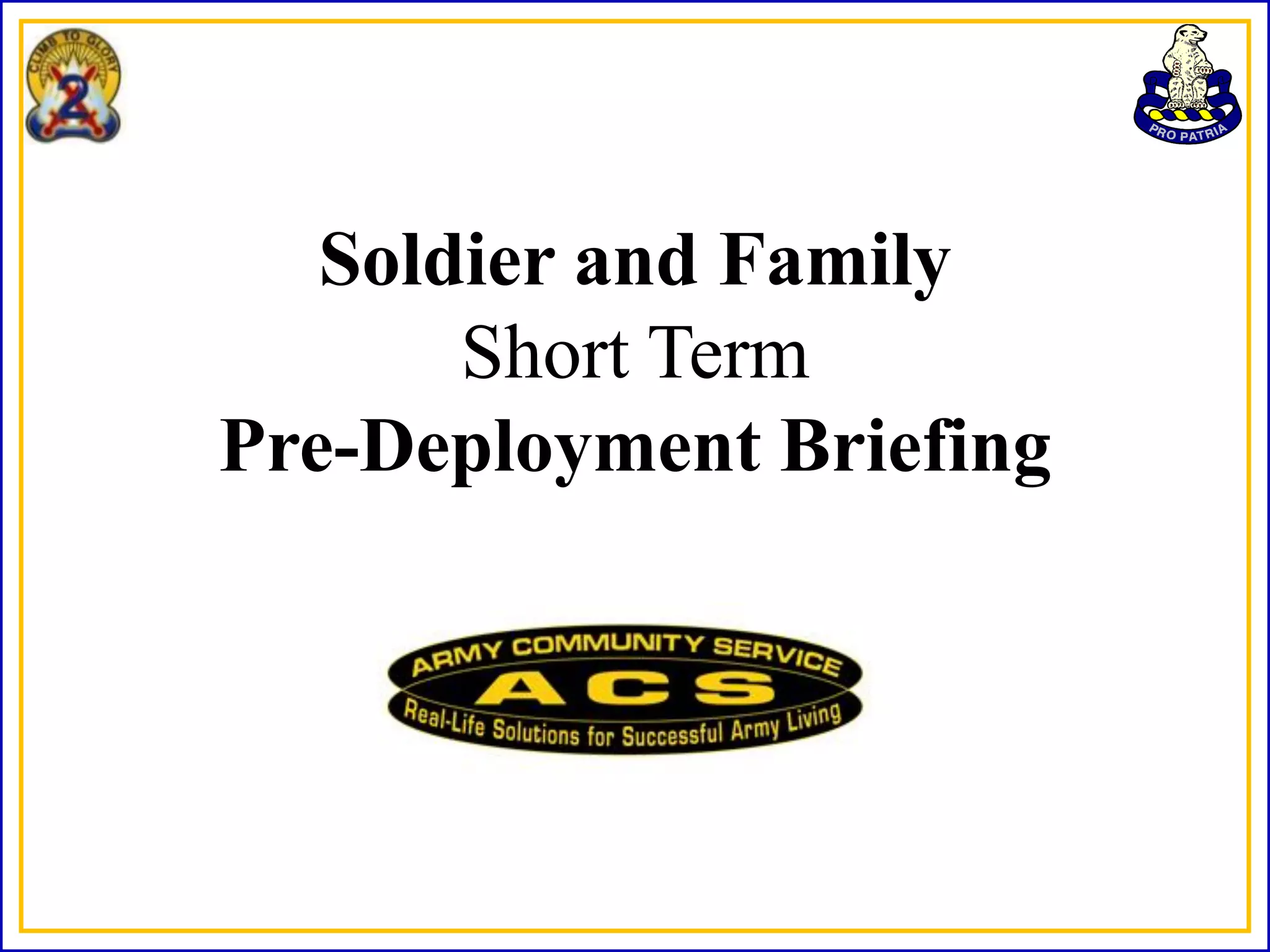 CLIMB TO GLORY
2

PRO PATRIA

Soldier and Family
Short Term
Pre-Deployment Briefing

ARMY COMMUNITY SERVICE
ACS
Real-Life Solutions for Successful Army Living